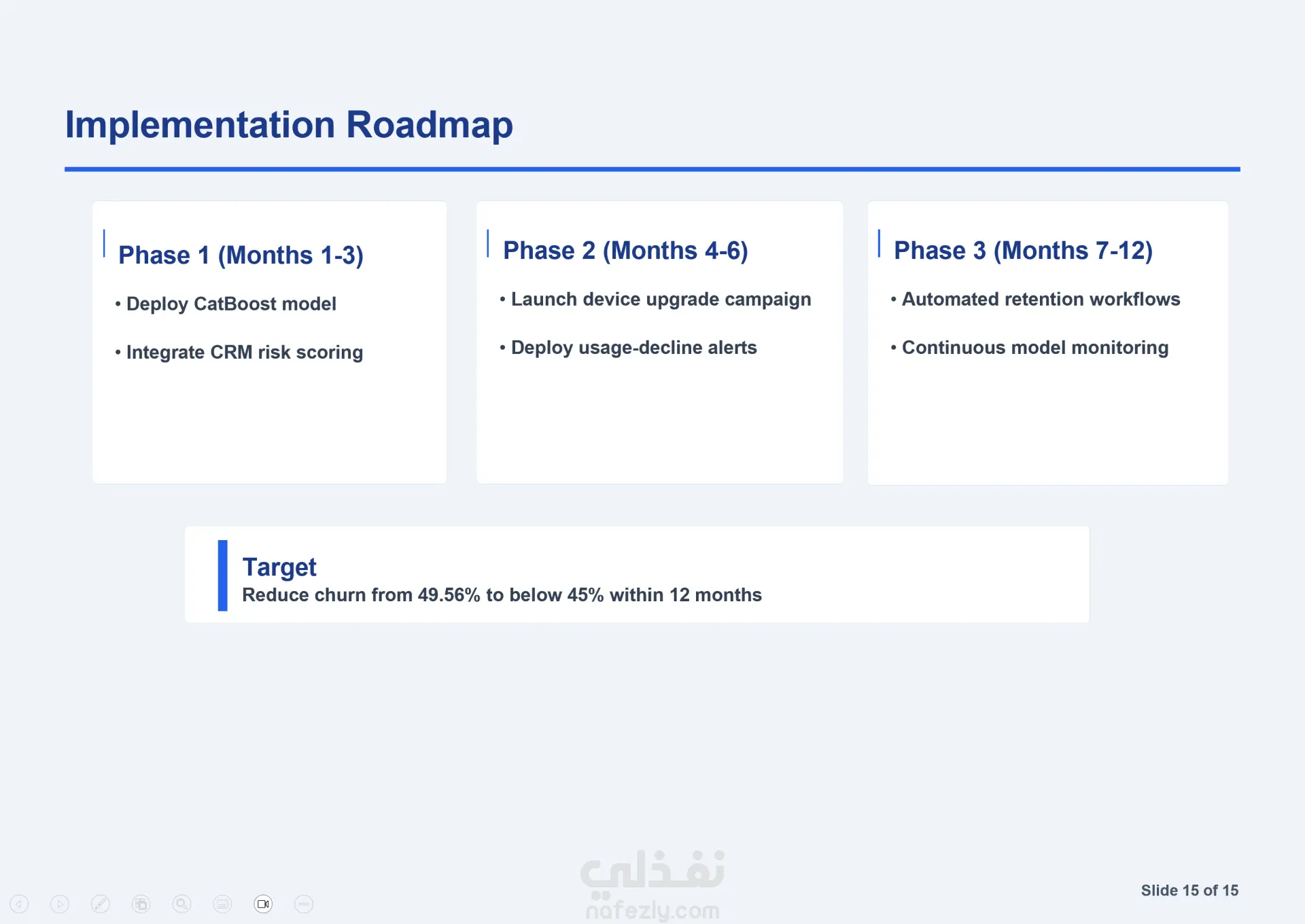 Implementation Roadmap

Phase 1 (Months 1-3)

• Deploy CatBoost model

• Integrate CRM risk scoring

Phase 2 (Months 4-6)

• Launch device upgrade campaign

• Deploy usage-decline alerts

Phase 3 (Months 7-12)

• Automated retention workflows

• Continuous model monitoring

Target
Reduce churn from 49.56% to below 45% within 12 months

Slide 15 of 15

نفذلي
nafezly.com